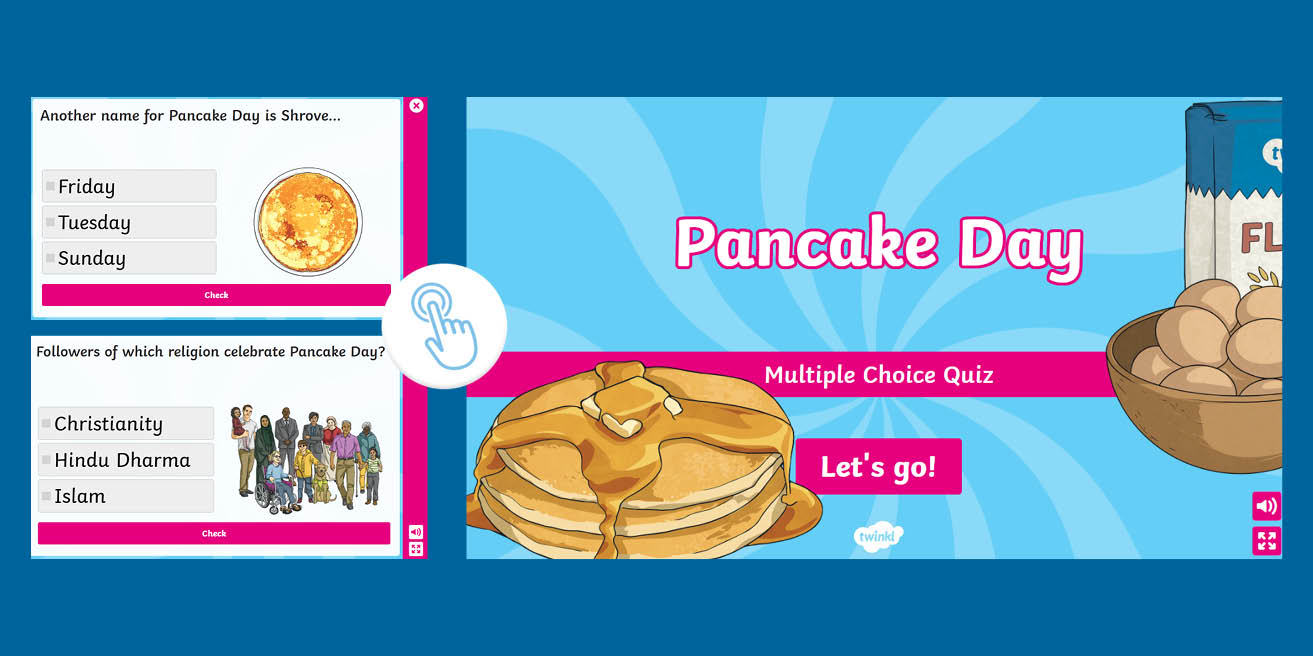 Another name for Pancake Day is Shrove...

Friday
Tuesday
Sunday

Check

Followers of which religion celebrate Pancake Day?

Christianity
Hindu Dharma
Islam

Check

Pancake Day

Multiple Choice Quiz

Let's go!

twinkl

FL